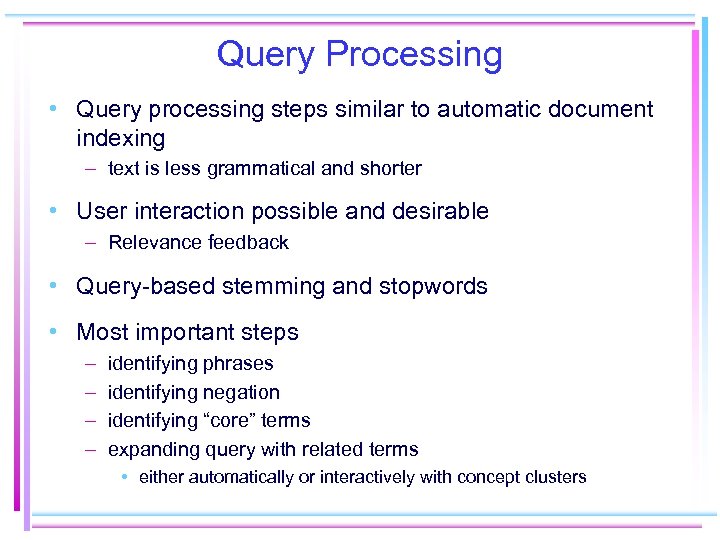 Query Processing

• Query processing steps similar to automatic document indexing
 – text is less grammatical and shorter

• User interaction possible and desirable
 – Relevance feedback

• Query-based stemming and stopwords

• Most important steps
 – identifying phrases
 – identifying negation
 – identifying “core” terms
 – expanding query with related terms
  • either automatically or interactively with concept clusters